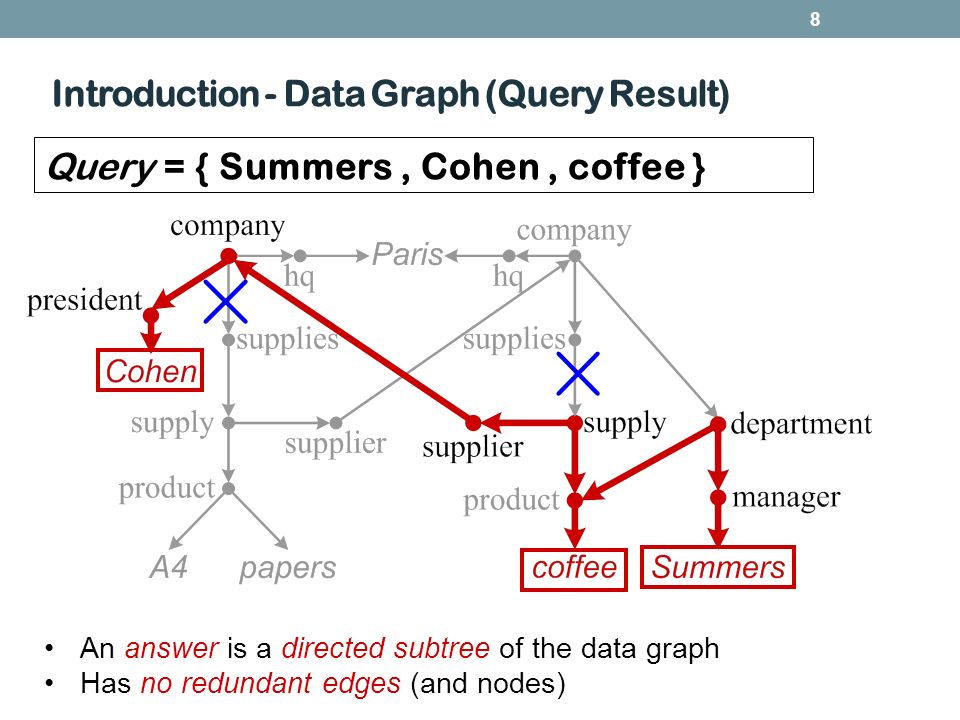 8

Introduction - Data Graph (Query Result)

Query = { Summers , Cohen , coffee }

company
hq
Paris
hq
company
president
supplies
supplies
Cohen
supply
supplier
supplier
supply
department
product
product
manager
A4
papers
coffee
Summers

• An answer is a directed subtree of the data graph
• Has no redundant edges (and nodes)